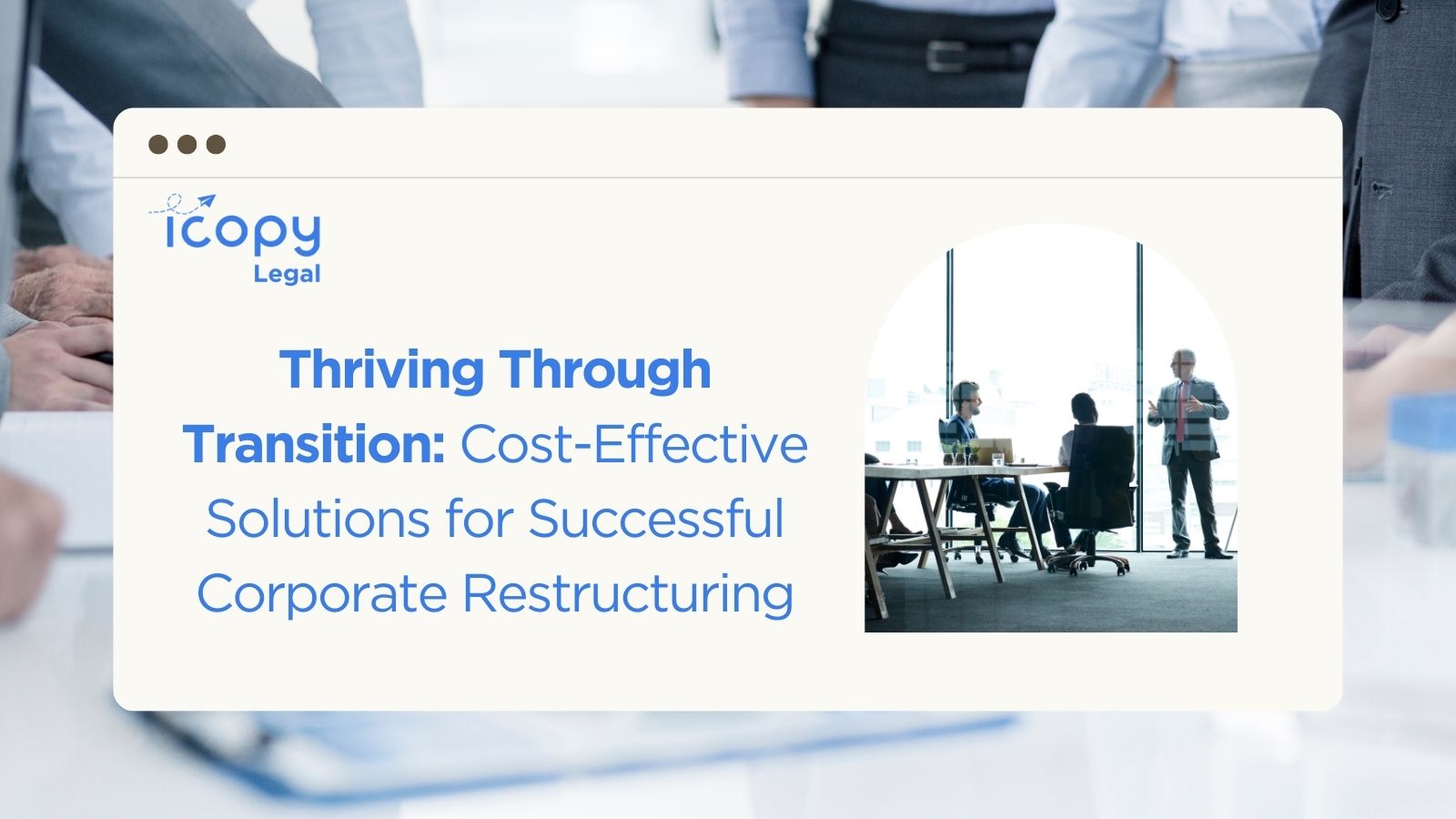 icopy
Legal

Thriving Through Transition: Cost-Effective Solutions for Successful Corporate Restructuring